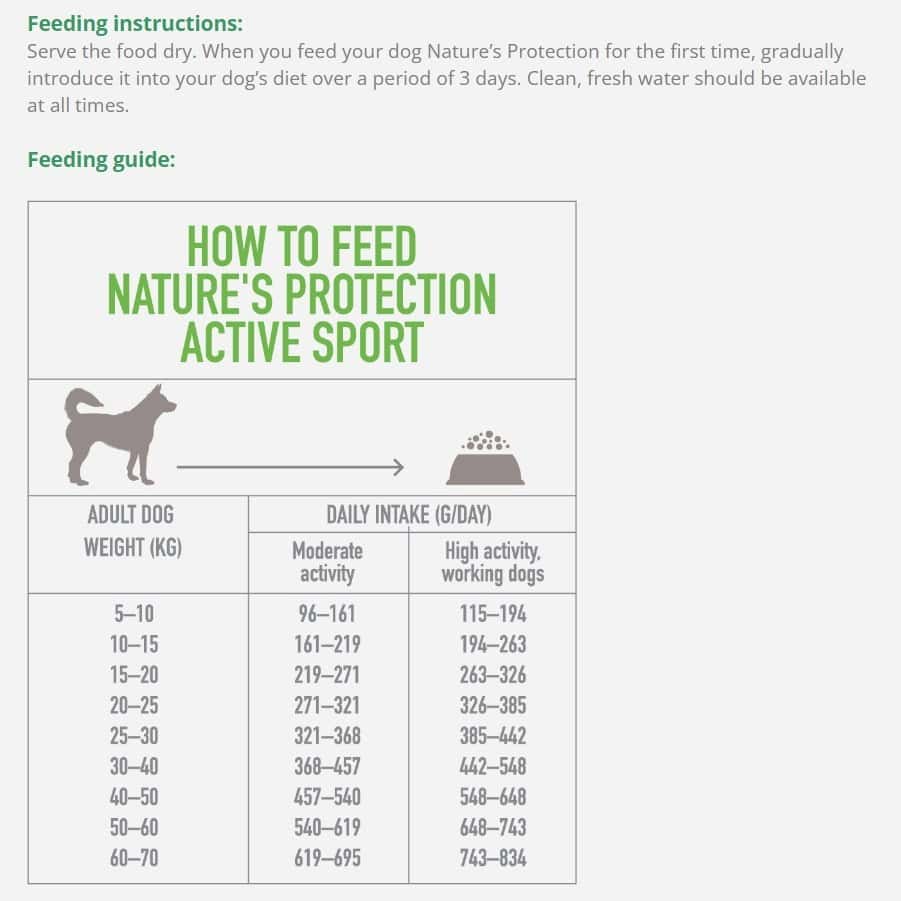 Feeding instructions:
Serve the food dry. When you feed your dog Nature's Protection for the first time, gradually introduce it into your dog's diet over a period of 3 days. Clean, fresh water should be available at all times.

Feeding guide:

HOW TO FEED
NATURE'S PROTECTION
ACTIVE SPORT

| ADULT DOG WEIGHT (KG) | DAILY INTAKE (G/DAY) Moderate activity | DAILY INTAKE (G/DAY) High activity, working dogs |
|---|---|---|
| 5–10 | 96–161 | 115–194 |
| 10–15 | 161–219 | 194–263 |
| 15–20 | 219–271 | 263–326 |
| 20–25 | 271–321 | 326–385 |
| 25–30 | 321–368 | 385–442 |
| 30–40 | 368–457 | 442–548 |
| 40–50 | 457–540 | 548–648 |
| 50–60 | 540–619 | 648–743 |
| 60–70 | 619–695 | 743–834 |